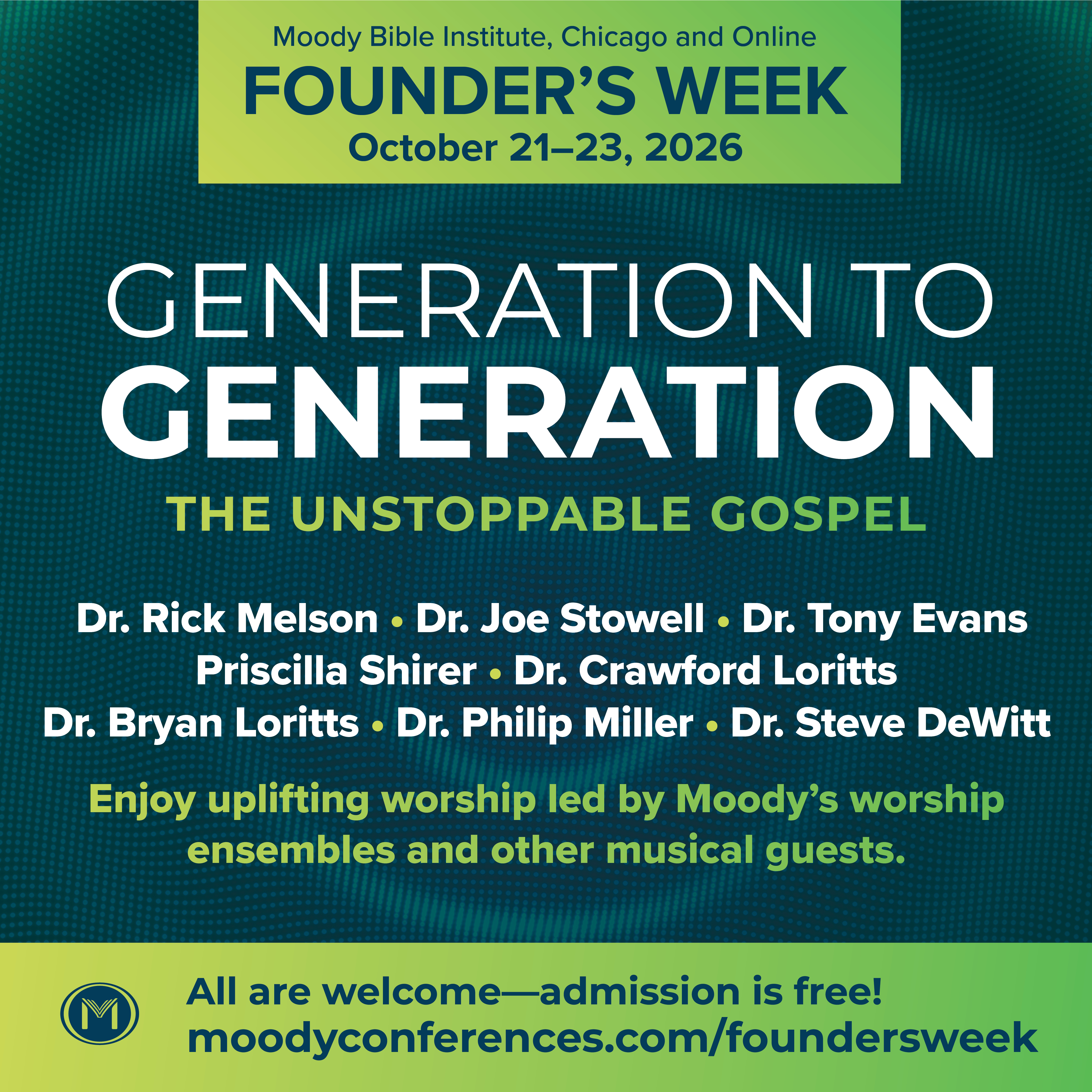 Moody Bible Institute, Chicago and Online
FOUNDER'S WEEK
October 21–23, 2026

GENERATION TO
GENERATION

THE UNSTOPPABLE GOSPEL

Dr. Rick Melson • Dr. Joe Stowell • Dr. Tony Evans
Priscilla Shirer • Dr. Crawford Loritts
Dr. Bryan Loritts • Dr. Philip Miller • Dr. Steve DeWitt

Enjoy uplifting worship led by Moody's worship ensembles and other musical guests.

All are welcome—admission is free!
moodyconferences.com/foundersweek